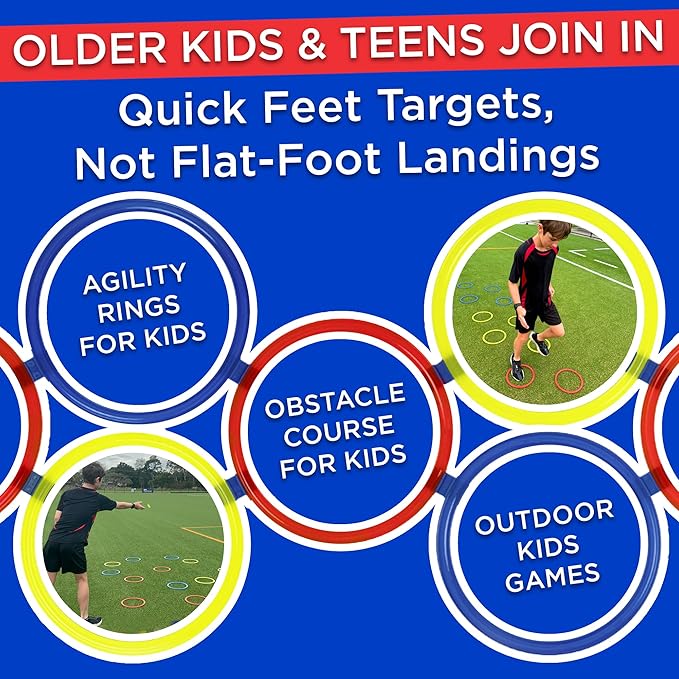 OLDER KIDS & TEENS JOIN IN

Quick Feet Targets, Not Flat-Foot Landings

AGILITY RINGS FOR KIDS

OBSTACLE COURSE FOR KIDS

OUTDOOR KIDS GAMES